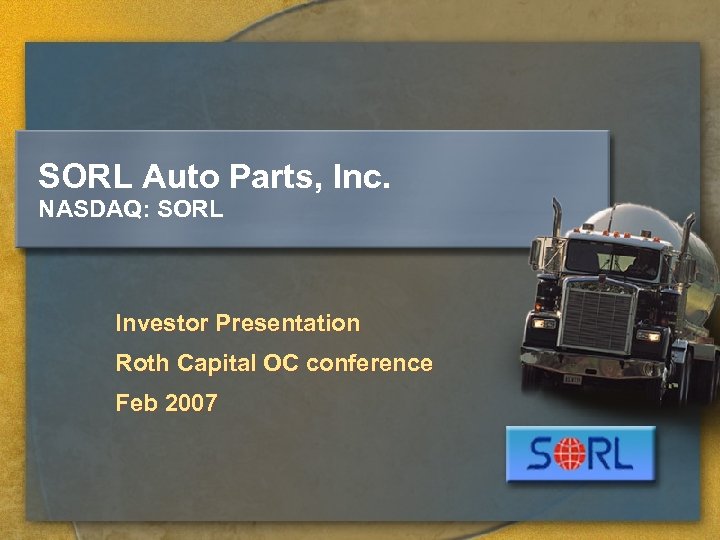 SORL Auto Parts, Inc.
NASDAQ: SORL

Investor Presentation
Roth Capital OC conference
Feb 2007

SORL